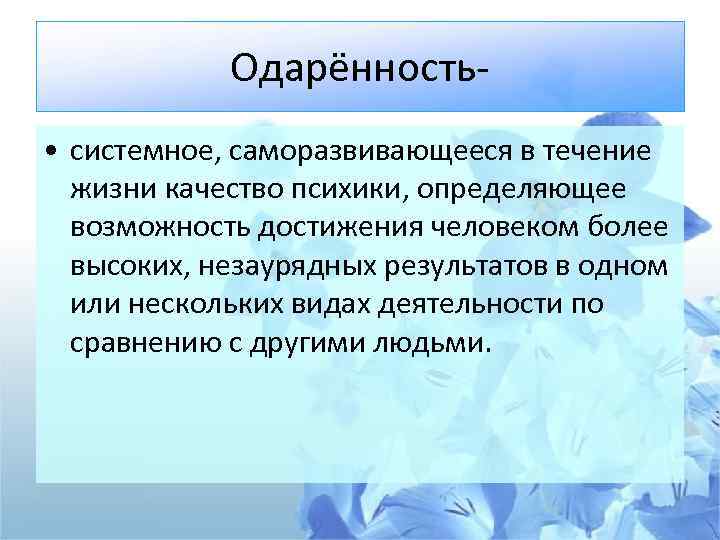 Одарённость-

• системное, саморазвивающееся в течение жизни качество психики, определяющее возможность достижения человеком более высоких, незаурядных результатов в одном или нескольких видах деятельности по сравнению с другими людьми.